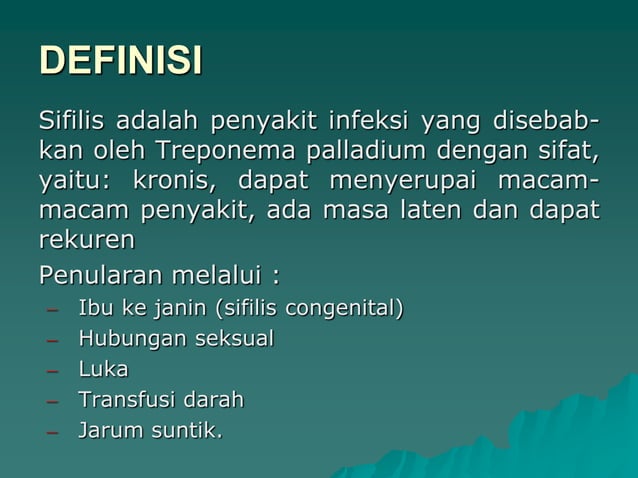 DEFINISI

Sifilis adalah penyakit infeksi yang disebabkan oleh Treponema palladium dengan sifat, yaitu: kronis, dapat menyerupai macam-macam penyakit, ada masa laten dan dapat rekuren

Penularan melalui :
– Ibu ke janin (sifilis congenital)
– Hubungan seksual
– Luka
– Transfusi darah
– Jarum suntik.